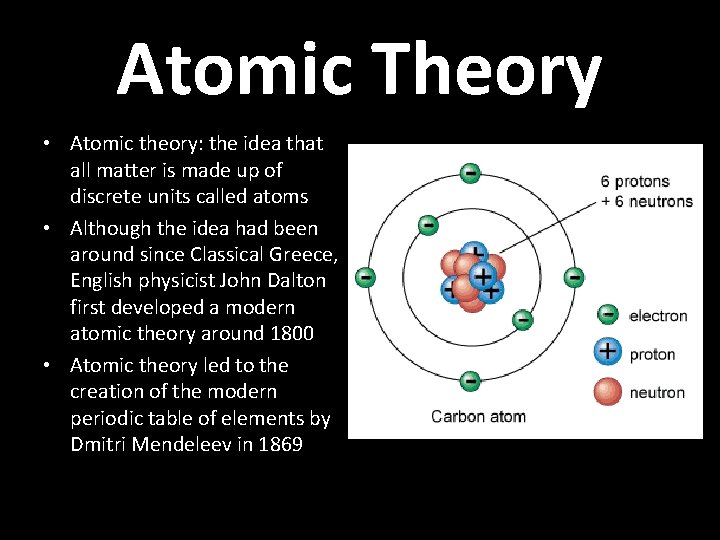 Atomic Theory

• Atomic theory: the idea that all matter is made up of discrete units called atoms
• Although the idea had been around since Classical Greece, English physicist John Dalton first developed a modern atomic theory around 1800
• Atomic theory led to the creation of the modern periodic table of elements by Dmitri Mendeleev in 1869

6 protons + 6 neutrons

electron
proton
neutron

Carbon atom